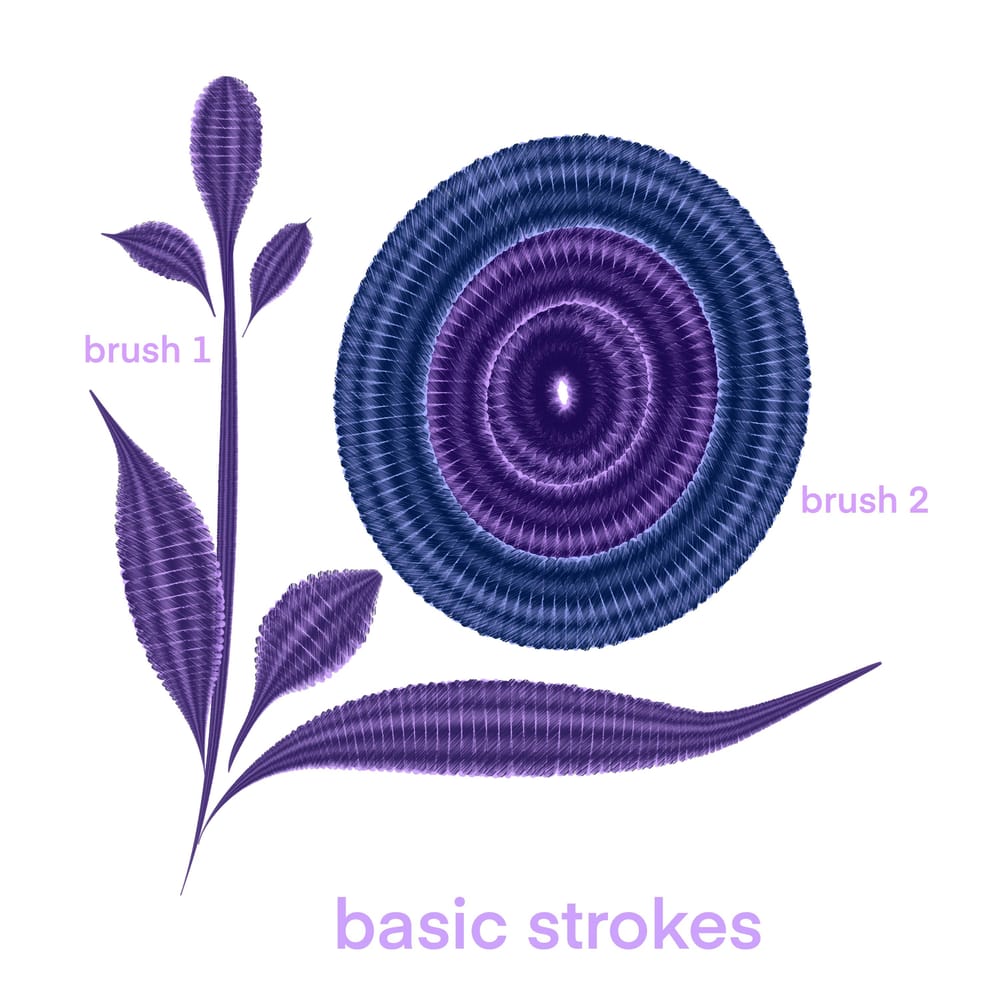 brush 1

brush 2

basic strokes